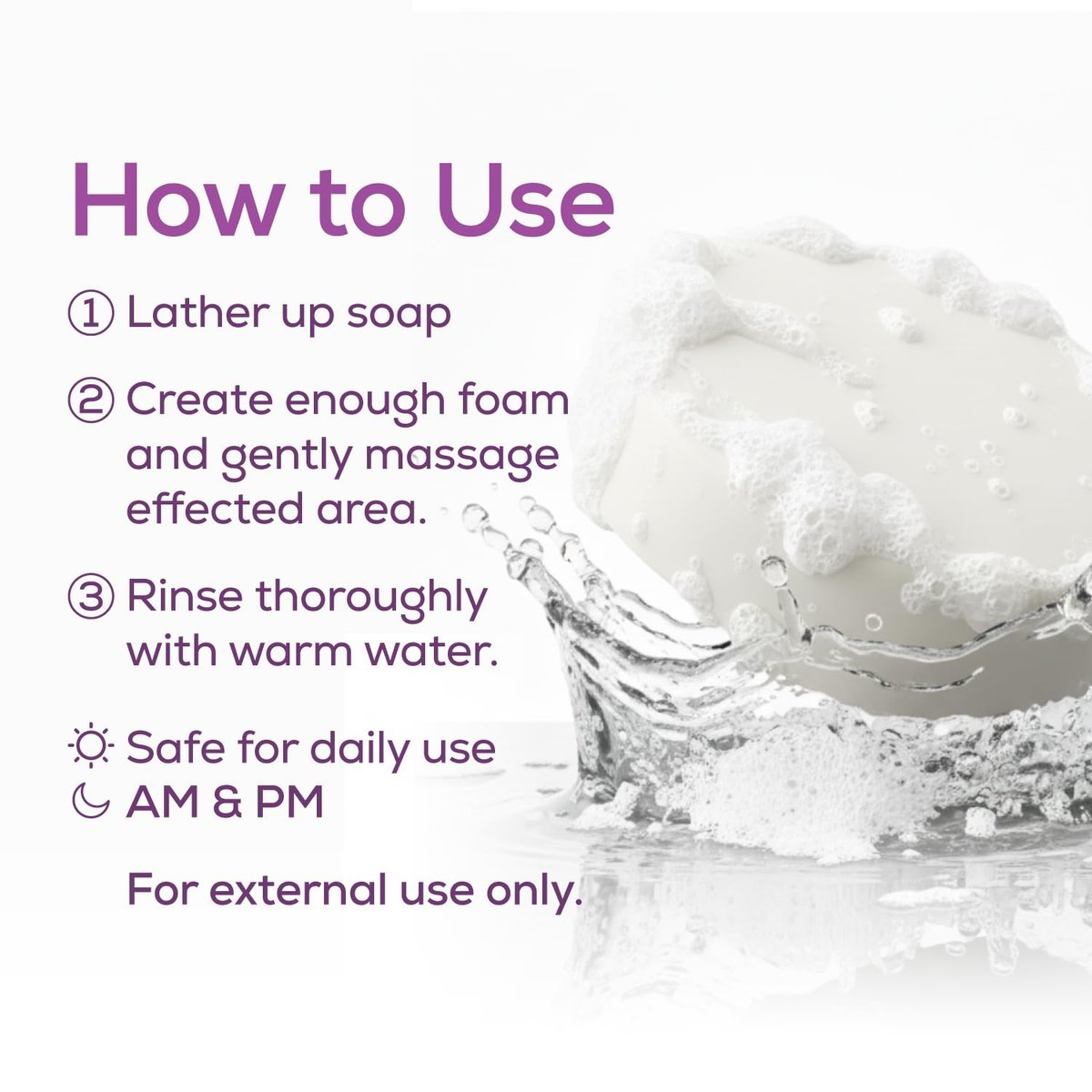 How to Use

① Lather up soap

② Create enough foam and gently massage effected area.

③ Rinse thoroughly with warm water.

Safe for daily use
AM & PM

For external use only.